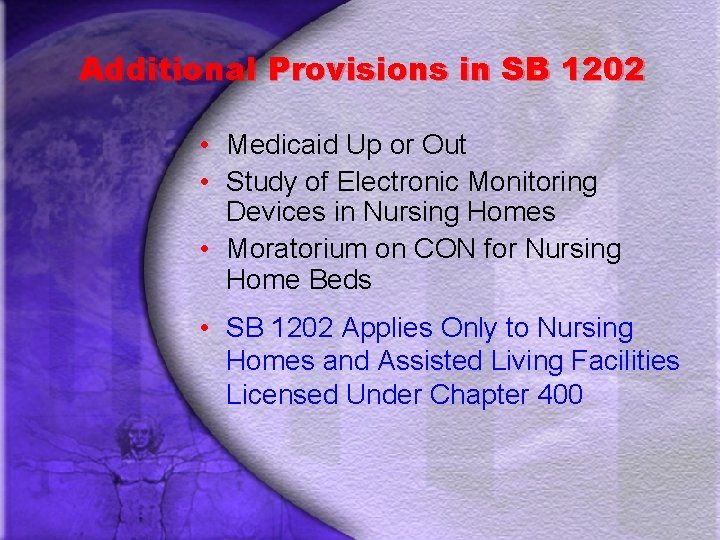 Additional Provisions in SB 1202

• Medicaid Up or Out
• Study of Electronic Monitoring Devices in Nursing Homes
• Moratorium on CON for Nursing Home Beds
• SB 1202 Applies Only to Nursing Homes and Assisted Living Facilities Licensed Under Chapter 400